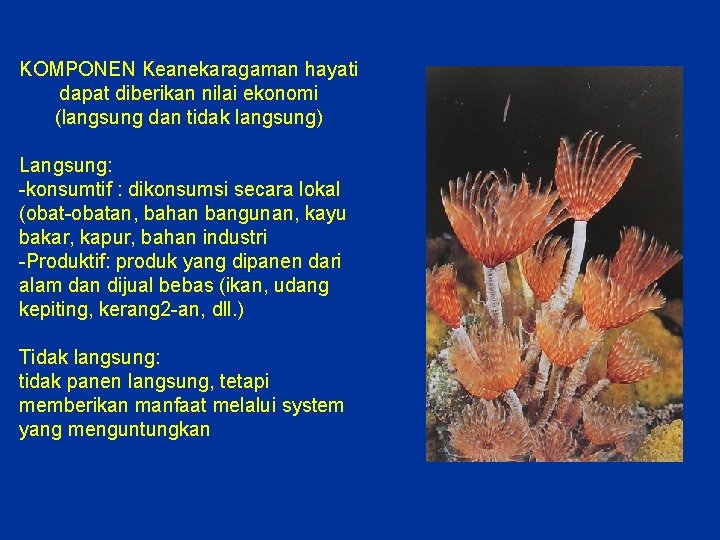 KOMPONEN Keanekaragaman hayati dapat diberikan nilai ekonomi (langsung dan tidak langsung)

Langsung:
-konsumtif : dikonsumsi secara lokal (obat-obatan, bahan bangunan, kayu bakar, kapur, bahan industri
-Produktif: produk yang dipanen dari alam dan dijual bebas (ikan, udang kepiting, kerang2-an, dll.)

Tidak langsung:
tidak panen langsung, tetapi memberikan manfaat melalui system yang menguntungkan